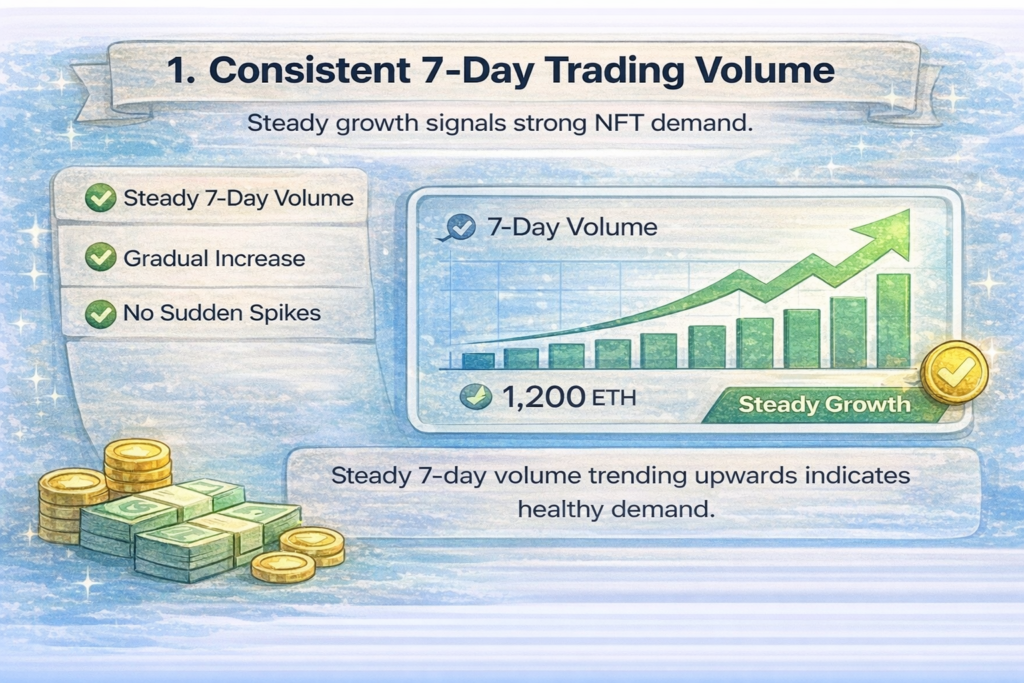 1. Consistent 7-Day Trading Volume

Steady growth signals strong NFT demand.

Steady 7-Day Volume

Gradual Increase

No Sudden Spikes

7-Day Volume

1,200 ETH

Steady Growth

Steady 7-day volume trending upwards indicates healthy demand.